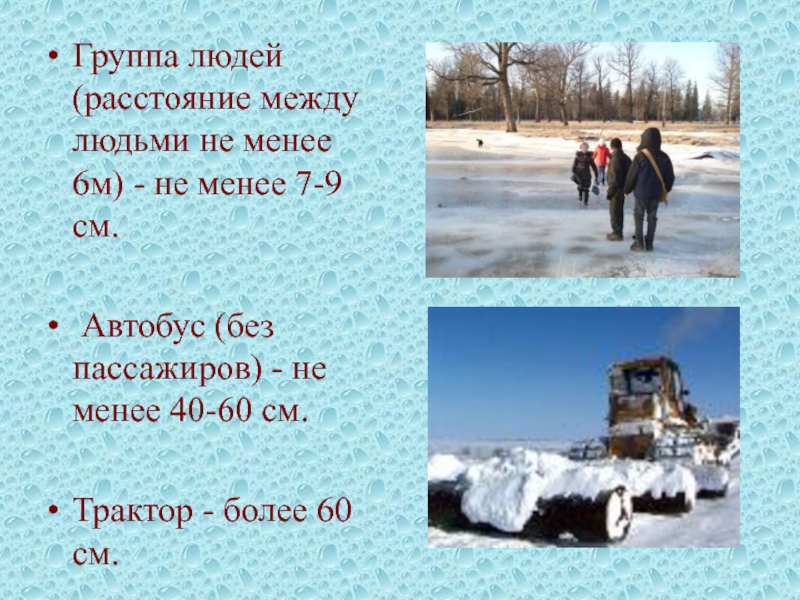 • Группа людей (расстояние между людьми не менее 6м) - не менее 7-9 см.

• Автобус (без пассажиров) - не менее 40-60 см.

• Трактор - более 60 см.